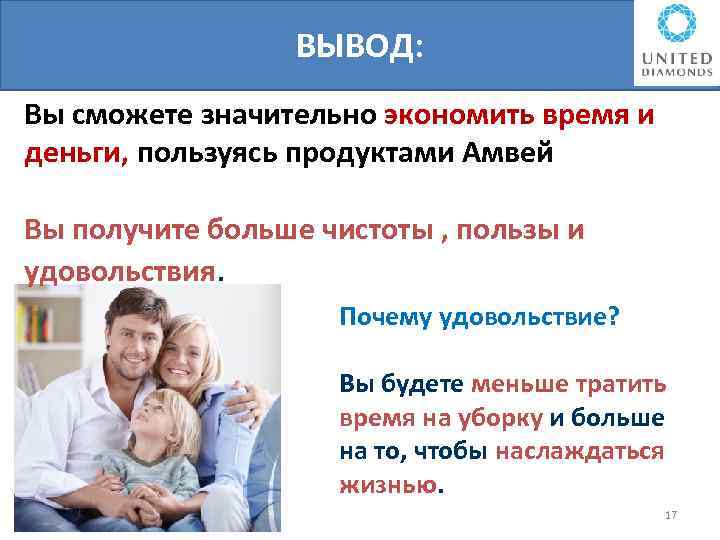 ВЫВОД:

UNITED DIAMONDS

Вы сможете значительно экономить время и деньги, пользуясь продуктами Амвей

Вы получите больше чистоты , пользы и удовольствия.

Почему удовольствие?

Вы будете меньше тратить время на уборку и больше на то, чтобы наслаждаться жизнью.

17